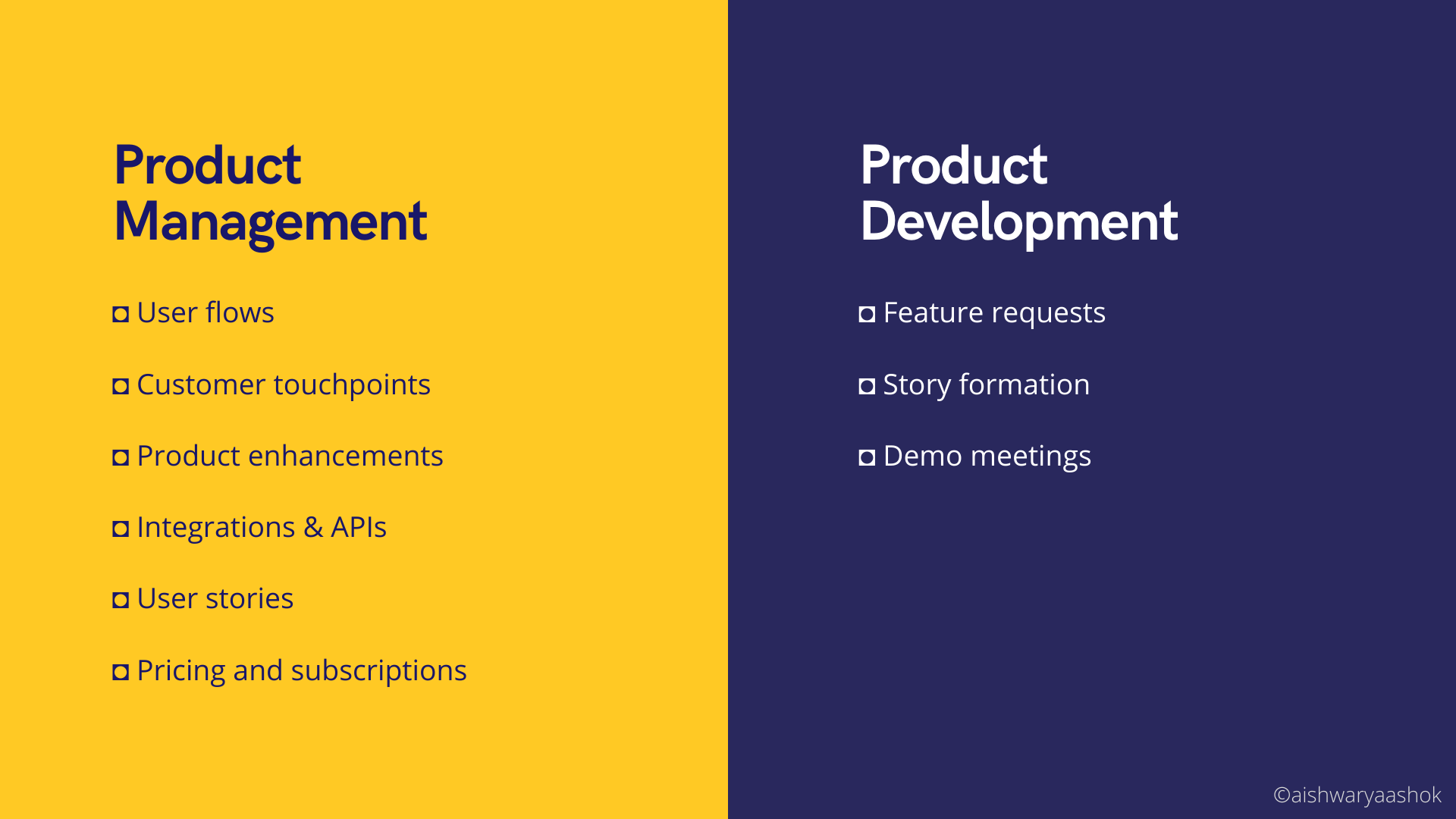 Product Management

◘ User flows

◘ Customer touchpoints

◘ Product enhancements

◘ Integrations & APIs

◘ User stories

◘ Pricing and subscriptions

Product Development

◘ Feature requests

◘ Story formation

◘ Demo meetings

©aishwaryaashok